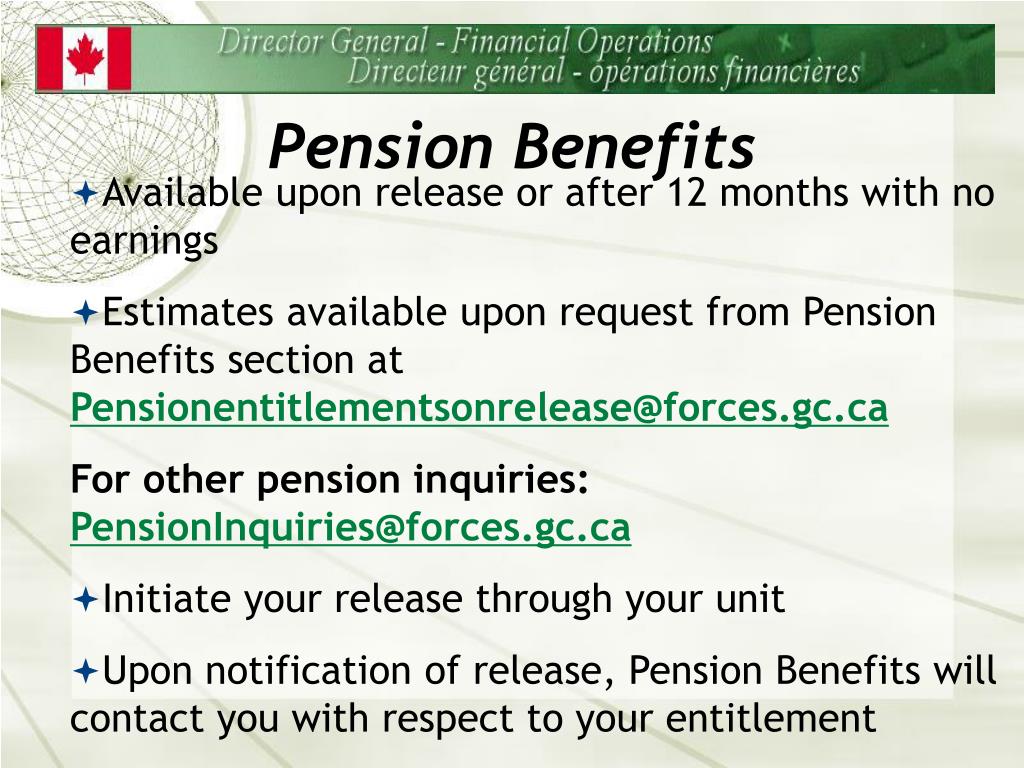 Director General - Financial Operations
Directeur général - opérations financières

Pension Benefits

Available upon release or after 12 months with no earnings

Estimates available upon request from Pension Benefits section at Pensionentitlementsonrelease@forces.gc.ca

For other pension inquiries: PensionInquiries@forces.gc.ca

Initiate your release through your unit

Upon notification of release, Pension Benefits will contact you with respect to your entitlement